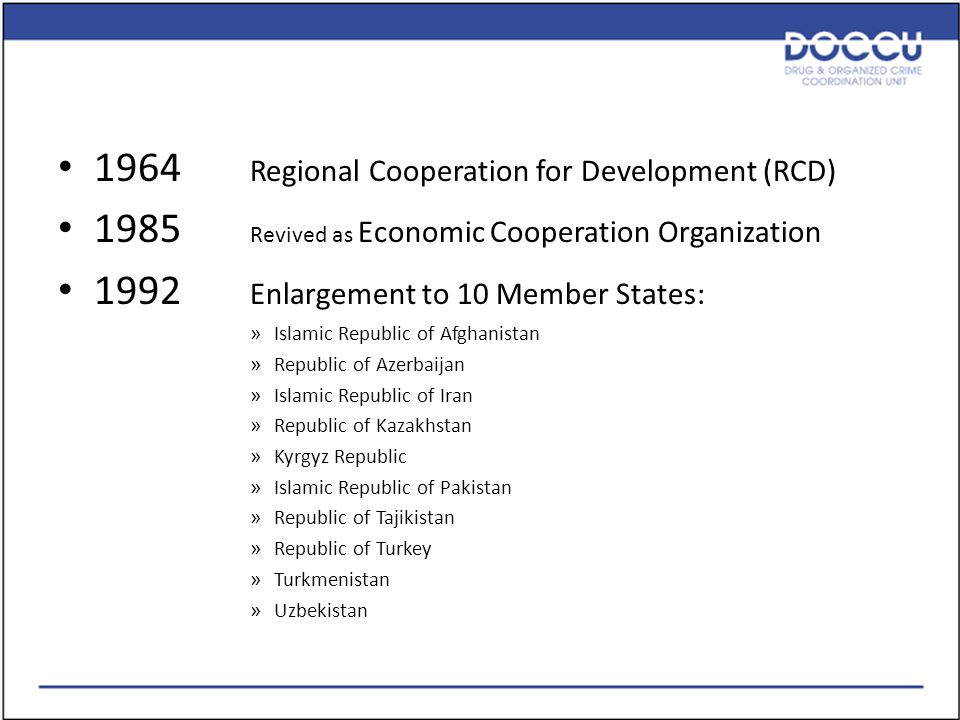 DOCCU
DRUG & ORGANIZED CRIME COORDINATION UNIT

• 1964 Regional Cooperation for Development (RCD)
• 1985 Revived as Economic Cooperation Organization
• 1992 Enlargement to 10 Member States:
» Islamic Republic of Afghanistan
» Republic of Azerbaijan
» Islamic Republic of Iran
» Republic of Kazakhstan
» Kyrgyz Republic
» Islamic Republic of Pakistan
» Republic of Tajikistan
» Republic of Turkey
» Turkmenistan
» Uzbekistan